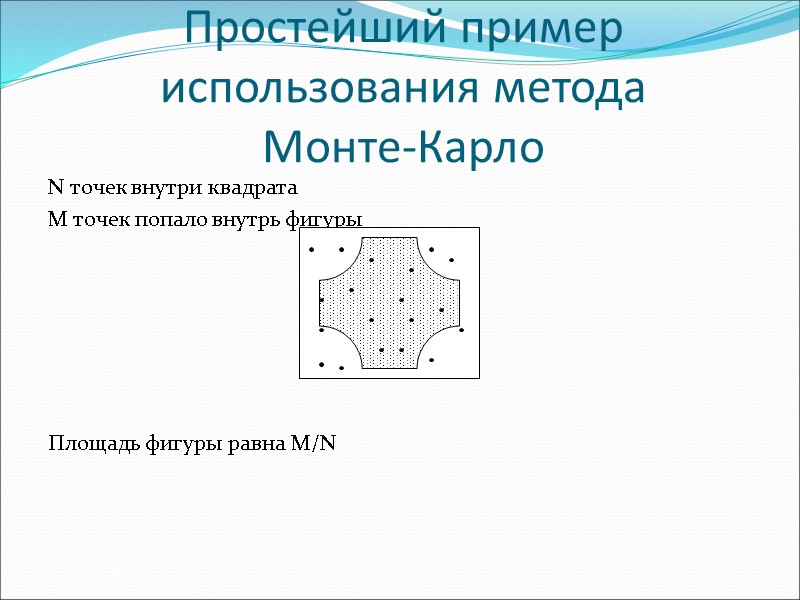 Простейший пример использования метода Монте-Карло

N точек внутри квадрата

M точек попало внутрь фигуры

Площадь фигуры равна M/N